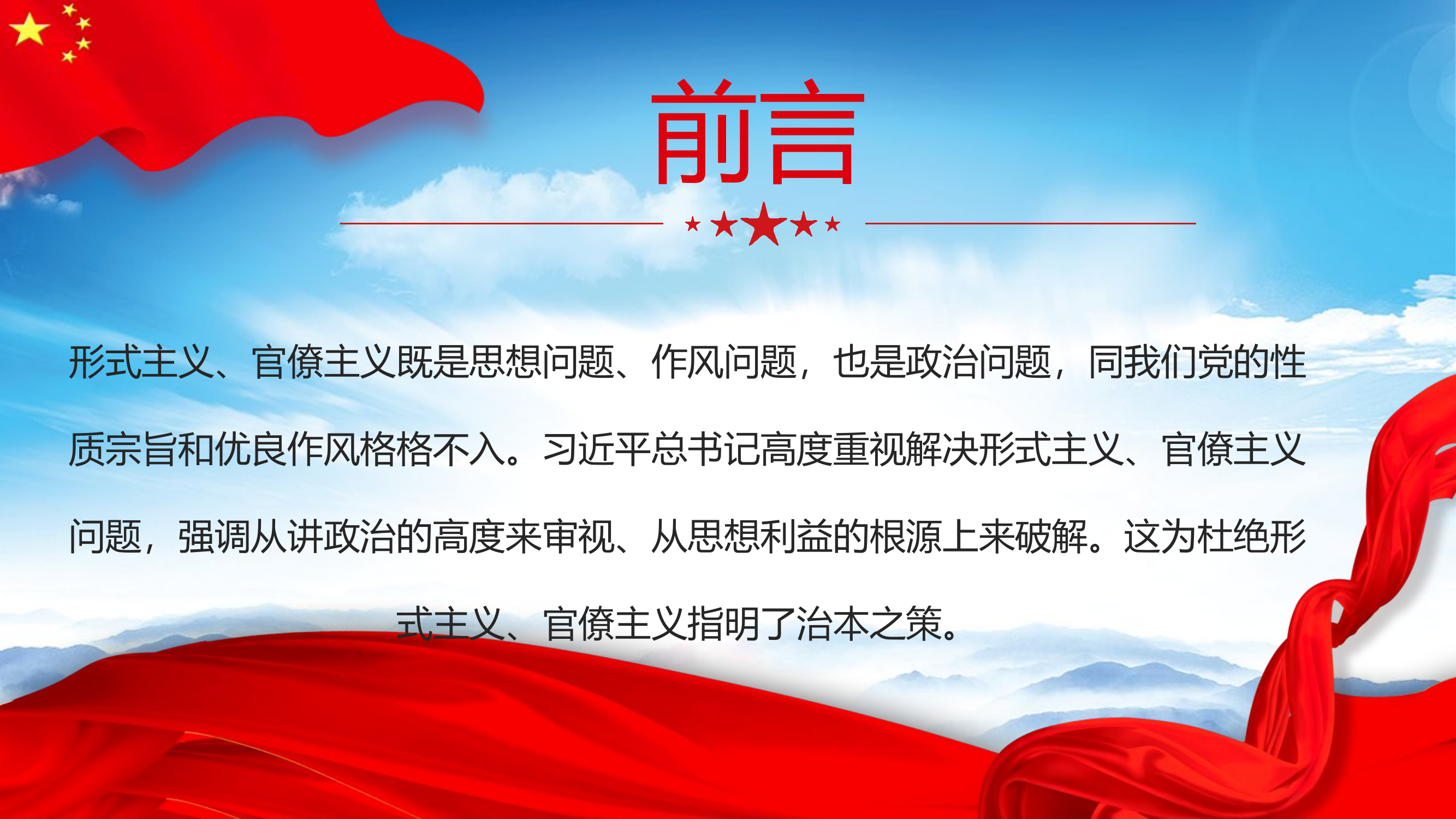 前言

形式主义、官僚主义既是思想问题、作风问题，也是政治问题，同我们党的性质宗旨和优良作风格格不入。习近平总书记高度重视解决形式主义、官僚主义问题，强调从讲政治的高度来审视、从思想利益的根源上来破解。这为杜绝形式主义、官僚主义指明了治本之策。